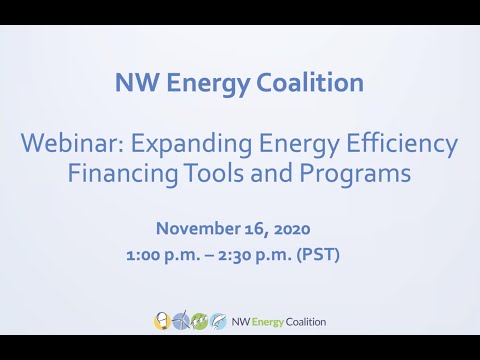 NW Energy Coalition

Webinar: Expanding Energy Efficiency Financing Tools and Programs

November 16, 2020
1:00 p.m. – 2:30 p.m. (PST)

NW Energy Coalition